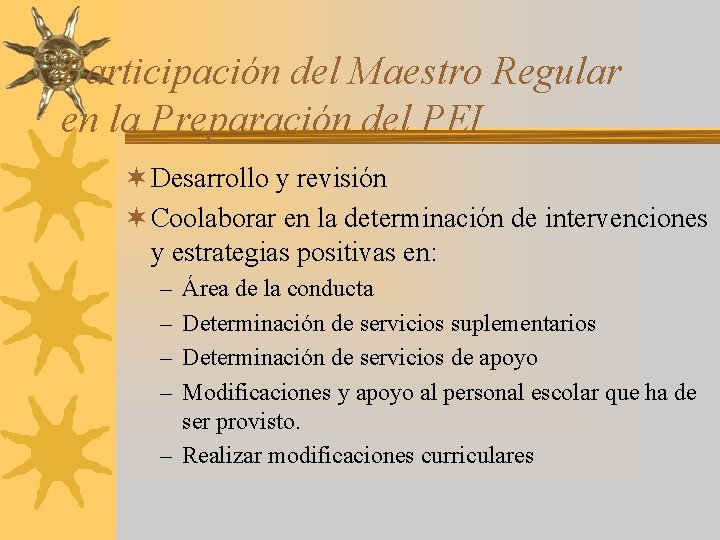 Participación del Maestro Regular en la Preparación del PEI

✶ Desarrollo y revisión
✶ Coolaborar en la determinación de intervenciones y estrategias positivas en:
– Área de la conducta
– Determinación de servicios suplementarios
– Determinación de servicios de apoyo
– Modificaciones y apoyo al personal escolar que ha de ser provisto.
– Realizar modificaciones curriculares